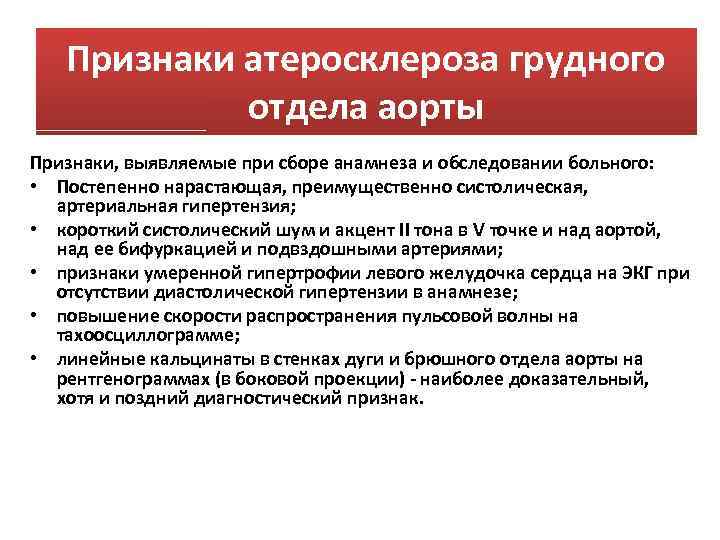 Признаки атеросклероза грудного отдела аорты

Признаки, выявляемые при сборе анамнеза и обследовании больного:
• Постепенно нарастающая, преимущественно систолическая, артериальная гипертензия;
• короткий систолический шум и акцент II тона в V точке и над аортой, над ее бифуркацией и подвздошными артериями;
• признаки умеренной гипертрофии левого желудочка сердца на ЭКГ при отсутствии диастолической гипертензии в анамнезе;
• повышение скорости распространения пульсовой волны на тахоосциллограмме;
• линейные кальцинаты в стенках дуги и брюшного отдела аорты на рентгенограммах (в боковой проекции) - наиболее доказательный, хотя и поздний диагностический признак.